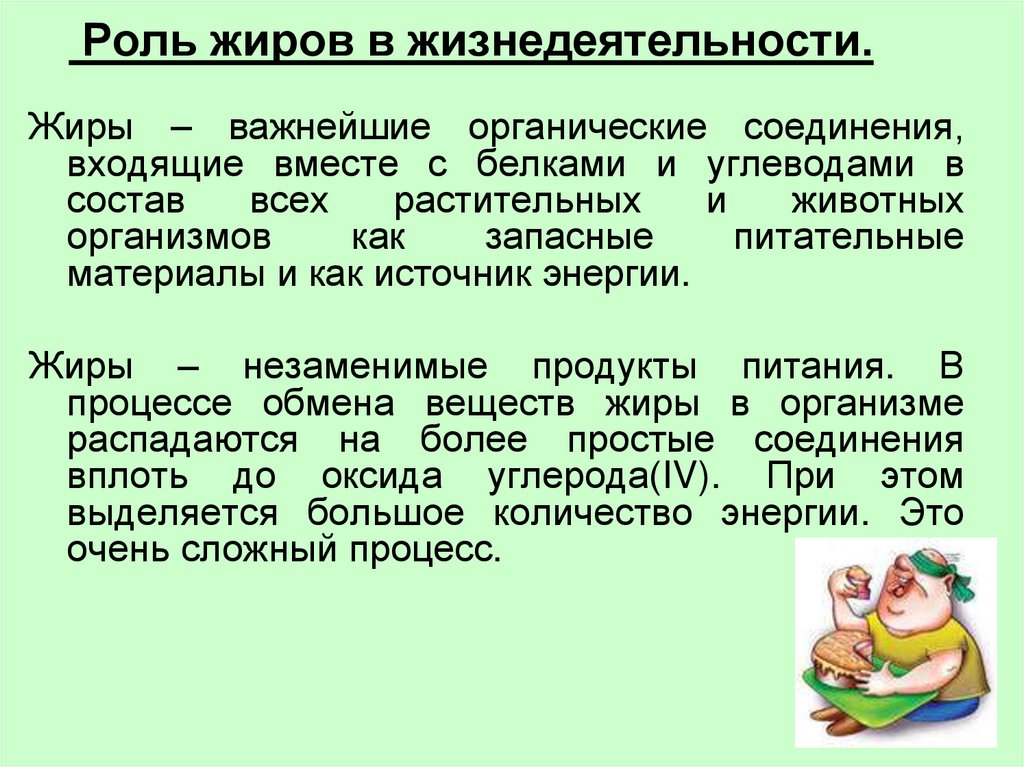 Роль жиров в жизнедеятельности.

Жиры – важнейшие органические соединения, входящие вместе с белками и углеводами в состав всех растительных и животных организмов как запасные питательные материалы и как источник энергии.

Жиры – незаменимые продукты питания. В процессе обмена веществ жиры в организме распадаются на более простые соединения вплоть до оксида углерода(IV). При этом выделяется большое количество энергии. Это очень сложный процесс.